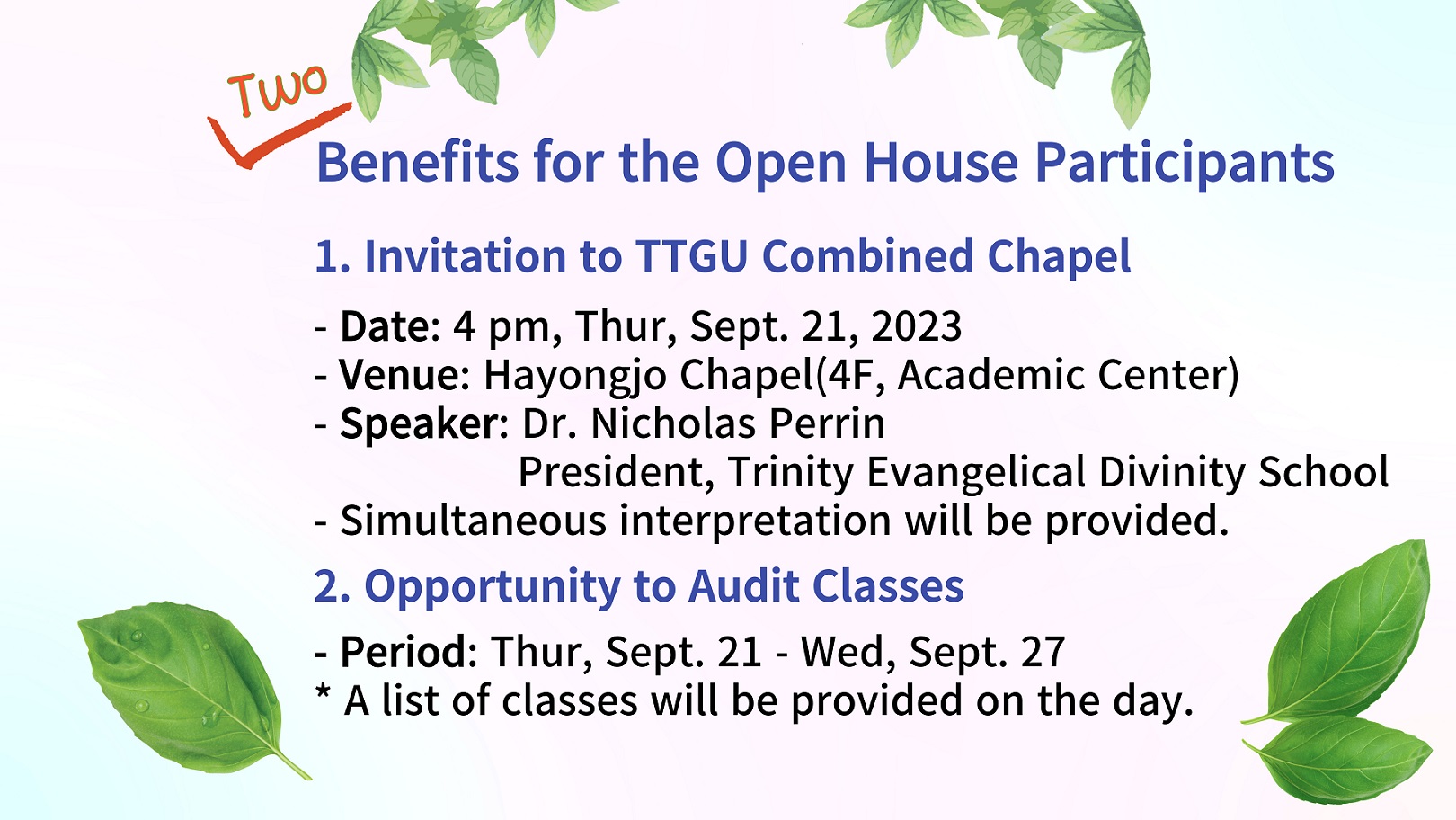 Two

Benefits for the Open House Participants

1. Invitation to TTGU Combined Chapel

- Date: 4 pm, Thur, Sept. 21, 2023
- Venue: Hayongjo Chapel(4F, Academic Center)
- Speaker: Dr. Nicholas Perrin
President, Trinity Evangelical Divinity School
- Simultaneous interpretation will be provided.

2. Opportunity to Audit Classes

- Period: Thur, Sept. 21 - Wed, Sept. 27
* A list of classes will be provided on the day.